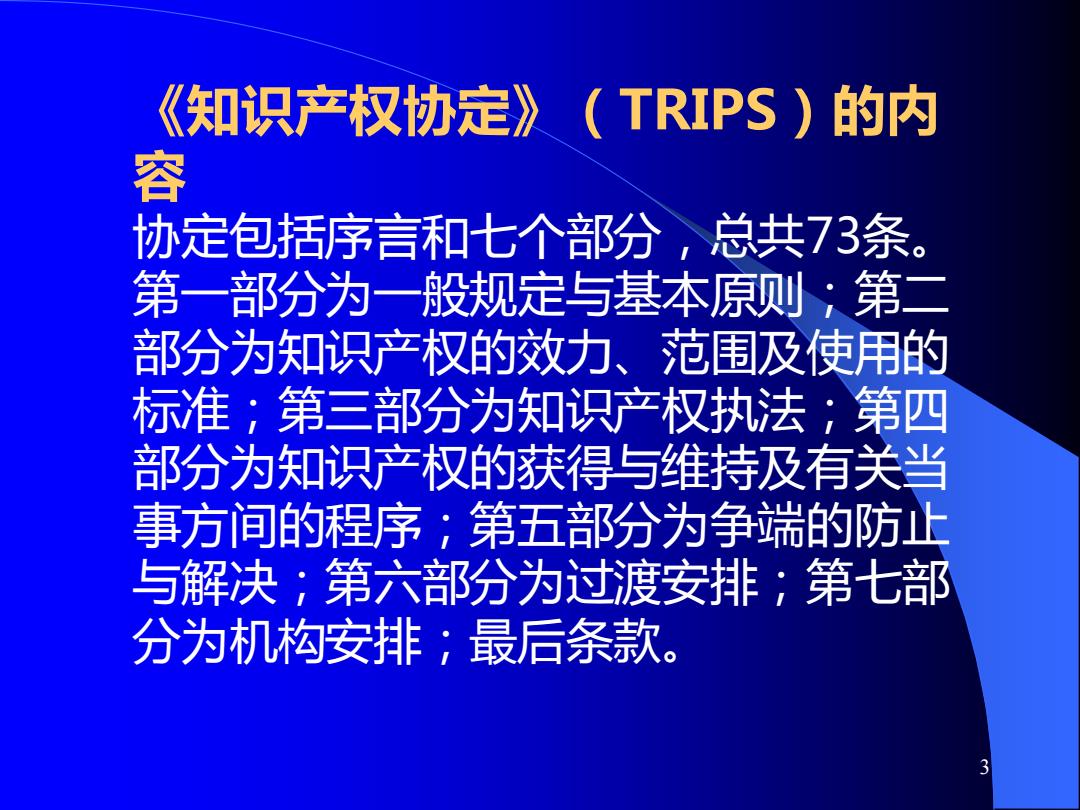 《知识产权协定》（TRIPS）的内容

协定包括序言和七个部分，总共73条。第一部分为一般规定与基本原则；第二部分为知识产权的效力、范围及使用的标准；第三部分为知识产权执法；第四部分为知识产权的获得与维持及有关当事方间的程序；第五部分为争端的防止与解决；第六部分为过渡安排；第七部分为机构安排；最后条款。

3